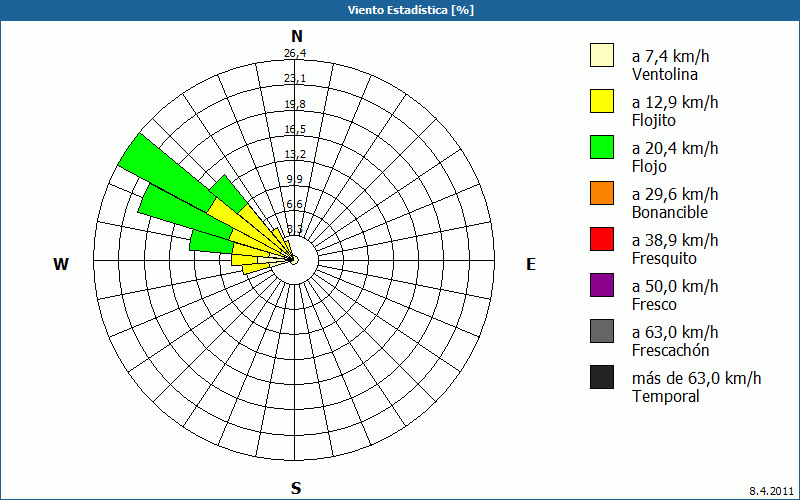 Viento Estadística [%]

N

26,4
23,1
19,8
16,5
13,2
9,9
6,6
3,3

W

E

S

a 7,4 km/h
Ventolina

a 12,9 km/h
Flojito

a 20,4 km/h
Flojo

a 29,6 km/h
Bonancible

a 38,9 km/h
Fresquito

a 50,0 km/h
Fresco

a 63,0 km/h
Frescachón

más de 63,0 km/h
Temporal

8.4.2011